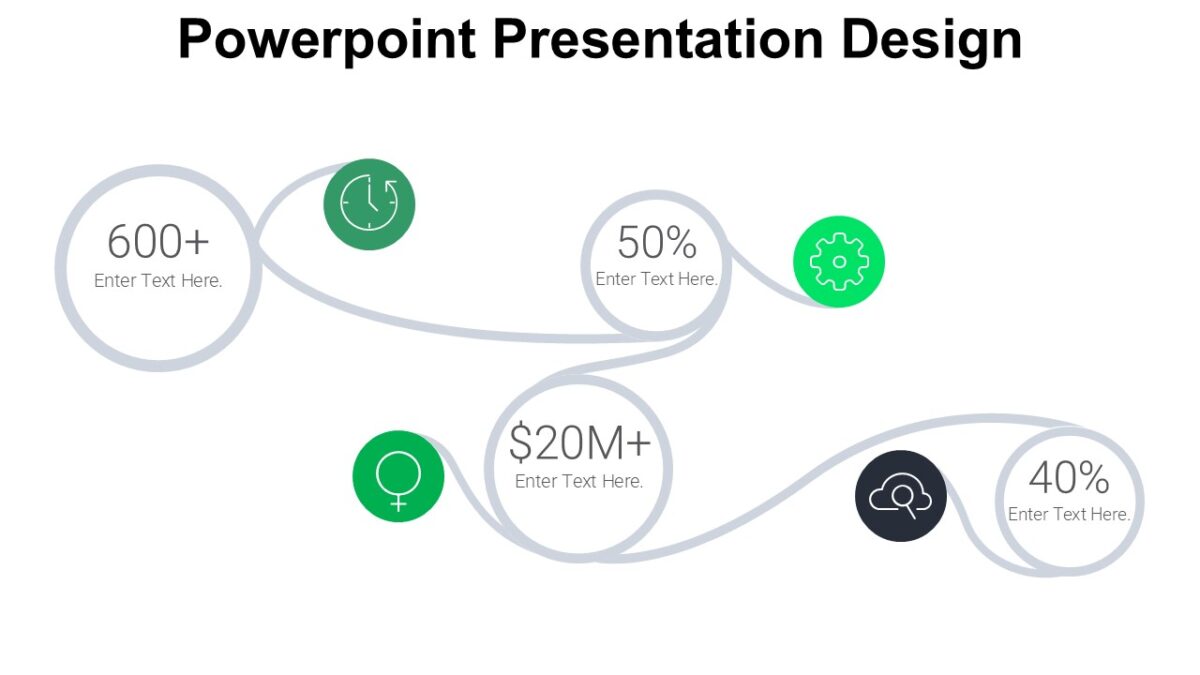 Powerpoint Presentation Design

600+
Enter Text Here.

50%
Enter Text Here.

$20M+
Enter Text Here.

40%
Enter Text Here.